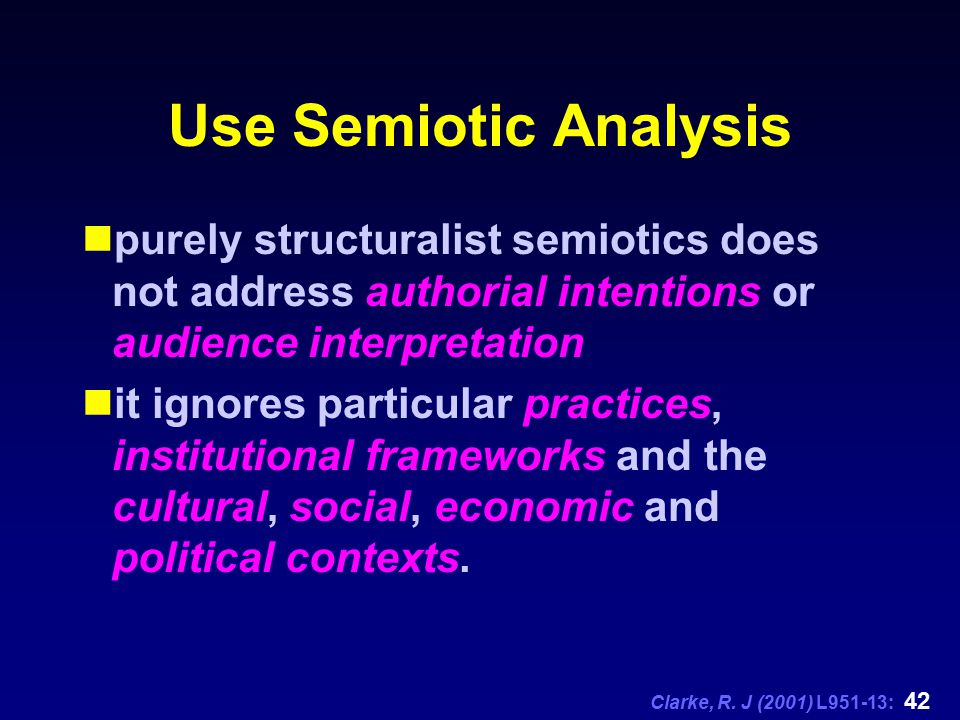 Use Semiotic Analysis

purely structuralist semiotics does not address authorial intentions or audience interpretation

it ignores particular practices, institutional frameworks and the cultural, social, economic and political contexts.

Clarke, R. J (2001) L951-13: 42